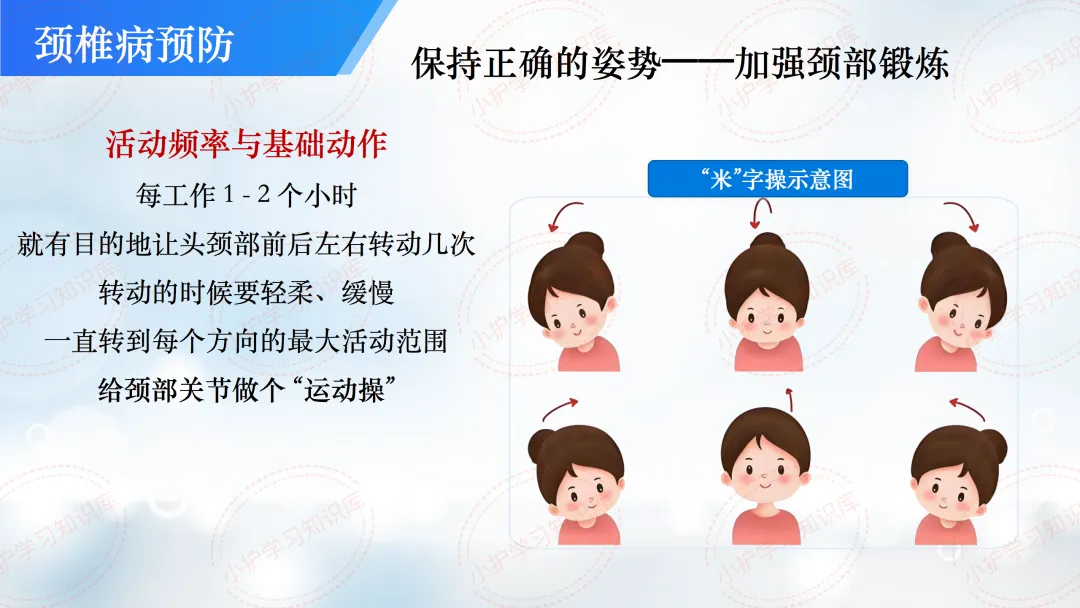 颈椎病预防

保持正确的姿势——加强颈部锻炼

活动频率与基础动作

每工作 1 - 2 个小时

就有目的地让头颈部前后左右转动几次

转动的时候要轻柔、缓慢

一直转到每个方向的最大活动范围

给颈部关节做个“运动操”

“米”字操示意图

小护学习知识库